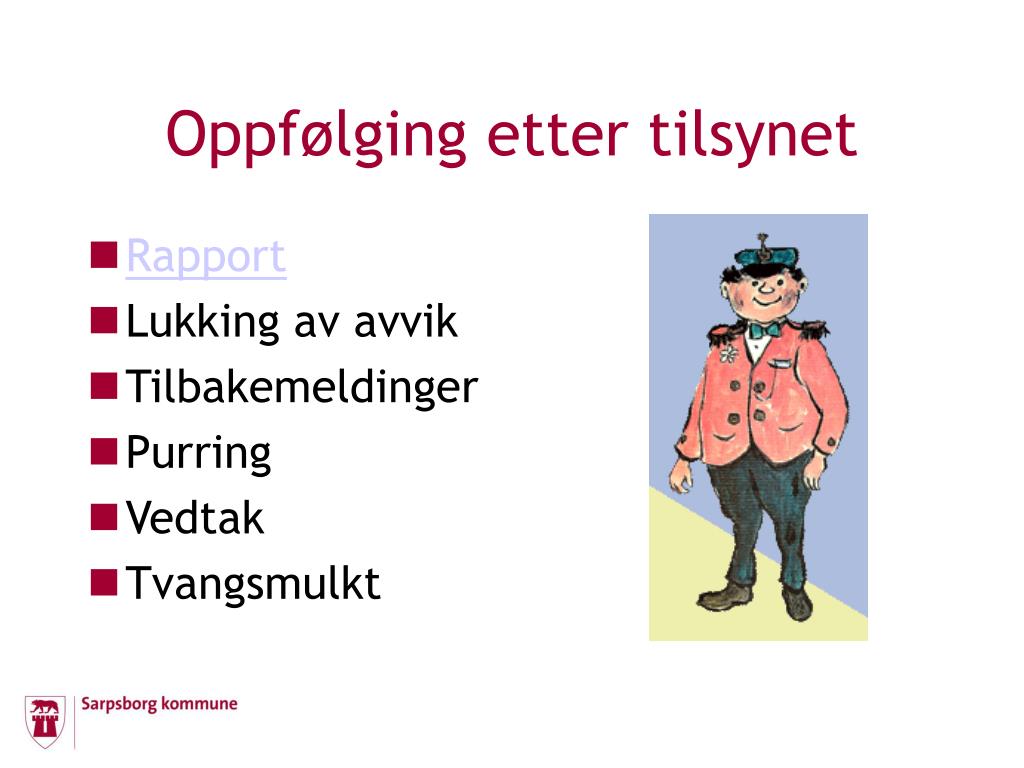 Oppfølging etter tilsynet

Rapport
Lukking av avvik
Tilbakemeldinger
Purring
Vedtak
Tvangsmulkt

Sarpsborg kommune